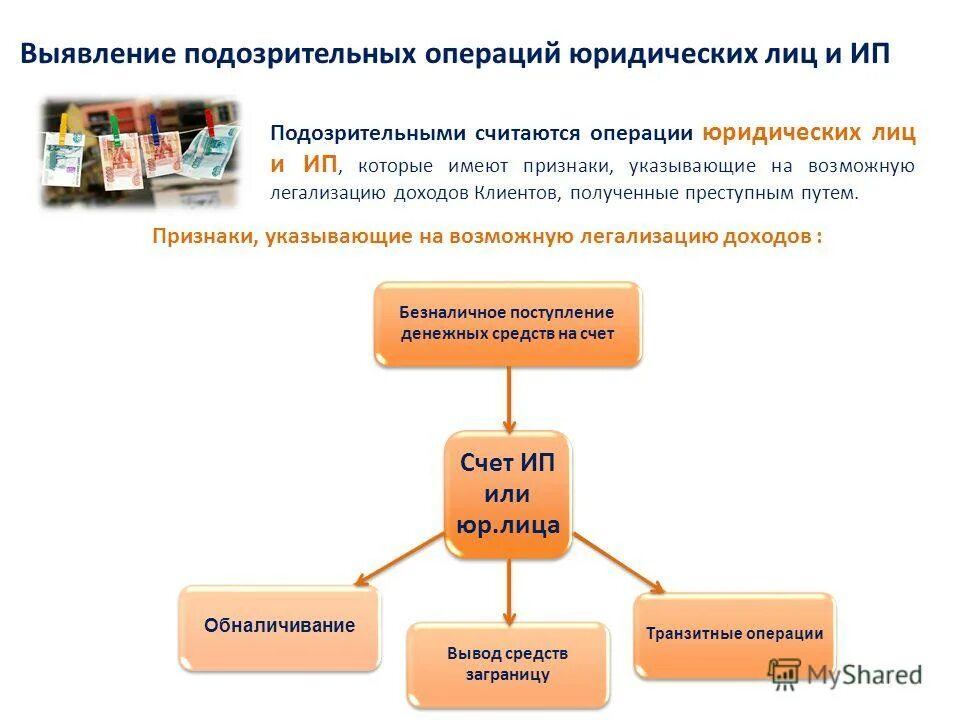 Выявление подозрительных операций юридических лиц и ИП

Подозрительными считаются операции юридических лиц и ИП, которые имеют признаки, указывающие на возможную легализацию доходов Клиентов, полученные преступным путем.

Признаки, указывающие на возможную легализацию доходов :

Безналичное поступление денежных средств на счет

Счет ИП или юр.лица

Обналичивание

Вывод средств заграницу

Транзитные операции

MyShared